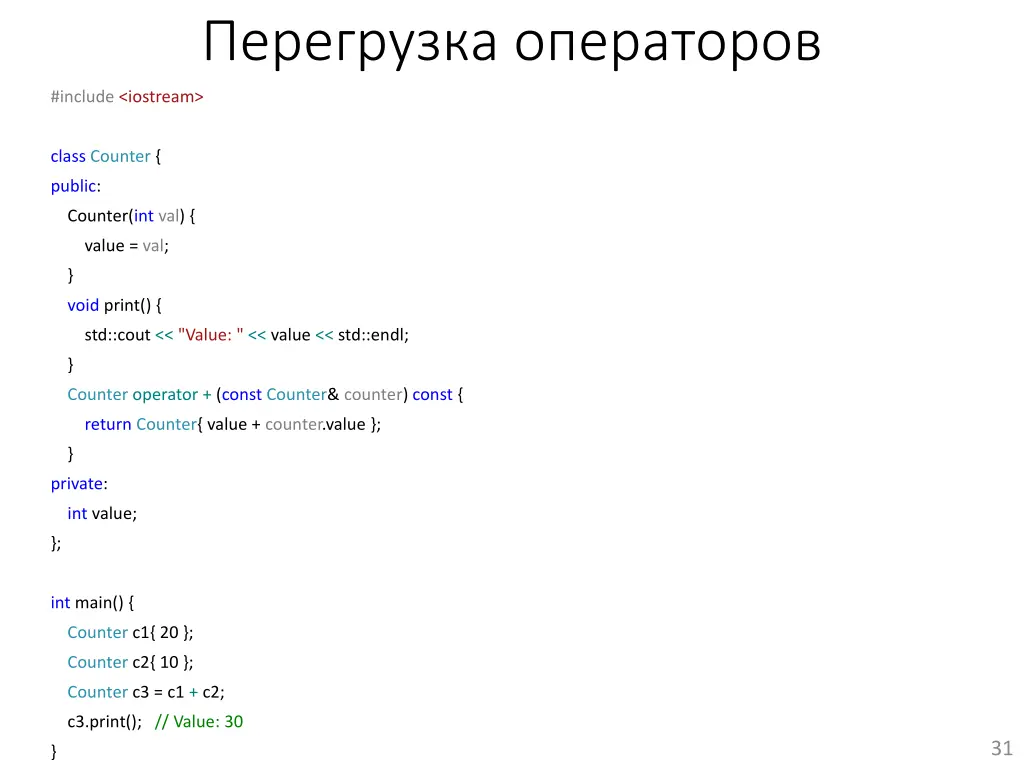 Перегрузка операторов

#include <iostream>

class Counter {
public:
    Counter(int val) {
        value = val;
    }
    void print() {
        std::cout << "Value: " << value << std::endl;
    }
    Counter operator + (const Counter& counter) const {
        return Counter{ value + counter.value };
    }
private:
    int value;
};

int main() {
    Counter c1{ 20 };
    Counter c2{ 10 };
    Counter c3 = c1 + c2;
    c3.print();   // Value: 30
}

31